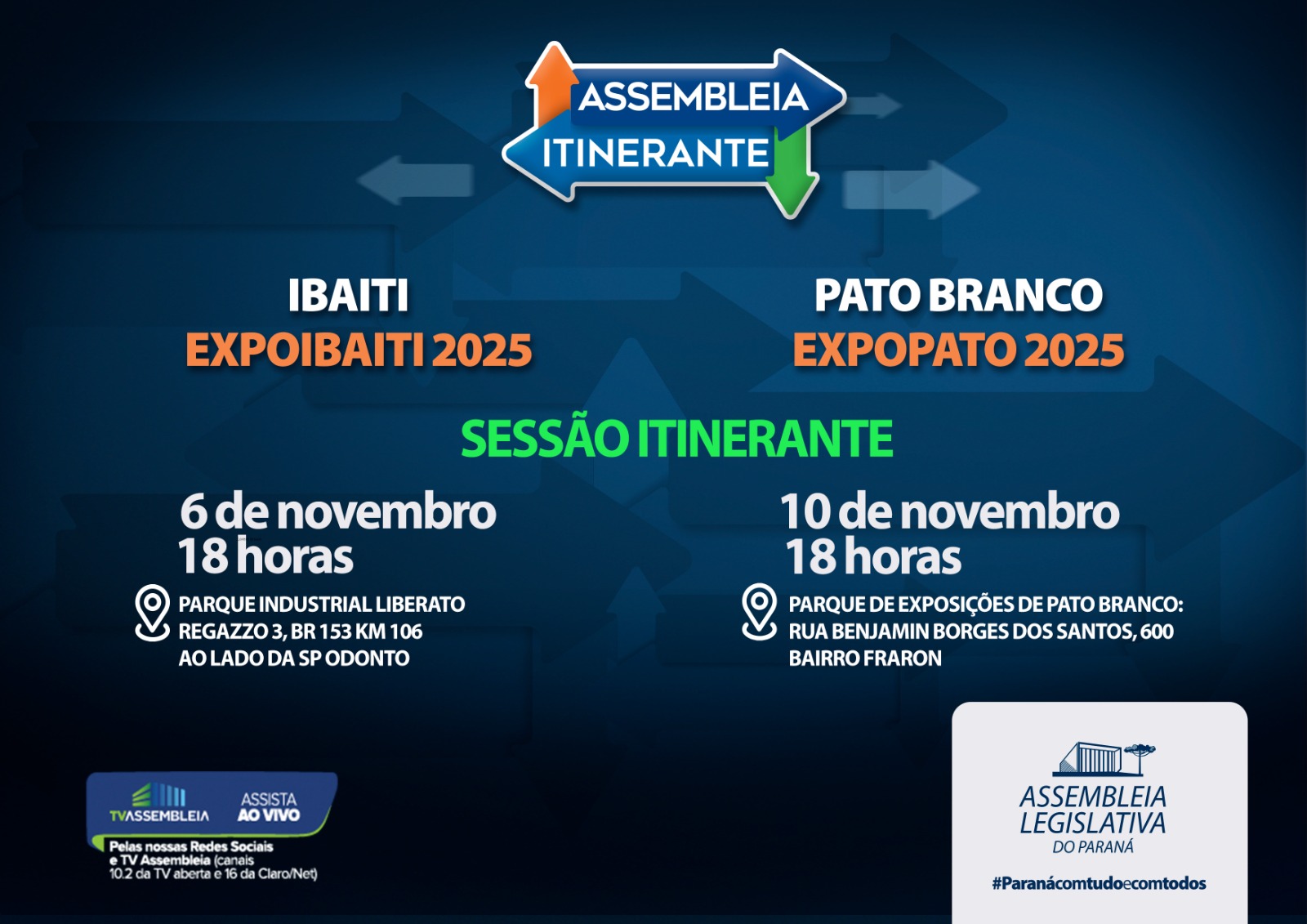 ASSEMBLEIA ITINERANTE

IBAITI
EXPOIBAITI 2025

PATO BRANCO
EXPOPATO 2025

SESSÃO ITINERANTE

6 de novembro
18 horas

PARQUE INDUSTRIAL LIBERATO REGAZZO 3, BR 153 KM 106
AO LADO DA SP ODONTO

10 de novembro
18 horas

PARQUE DE EXPOSIÇÕES DE PATO BRANCO: RUA BENJAMIN BORGES DOS SANTOS, 600
BAIRRO FRARON

TVASSEMBLEIA ASSISTA AO VIVO
Pelas nossas Redes Sociais e TV Assembleia (canais 10.2 da TV aberta e 16 da Claro/Net)

ASSEMBLEIA LEGISLATIVA DO PARANÁ
#Paranácomtudoecomtodos